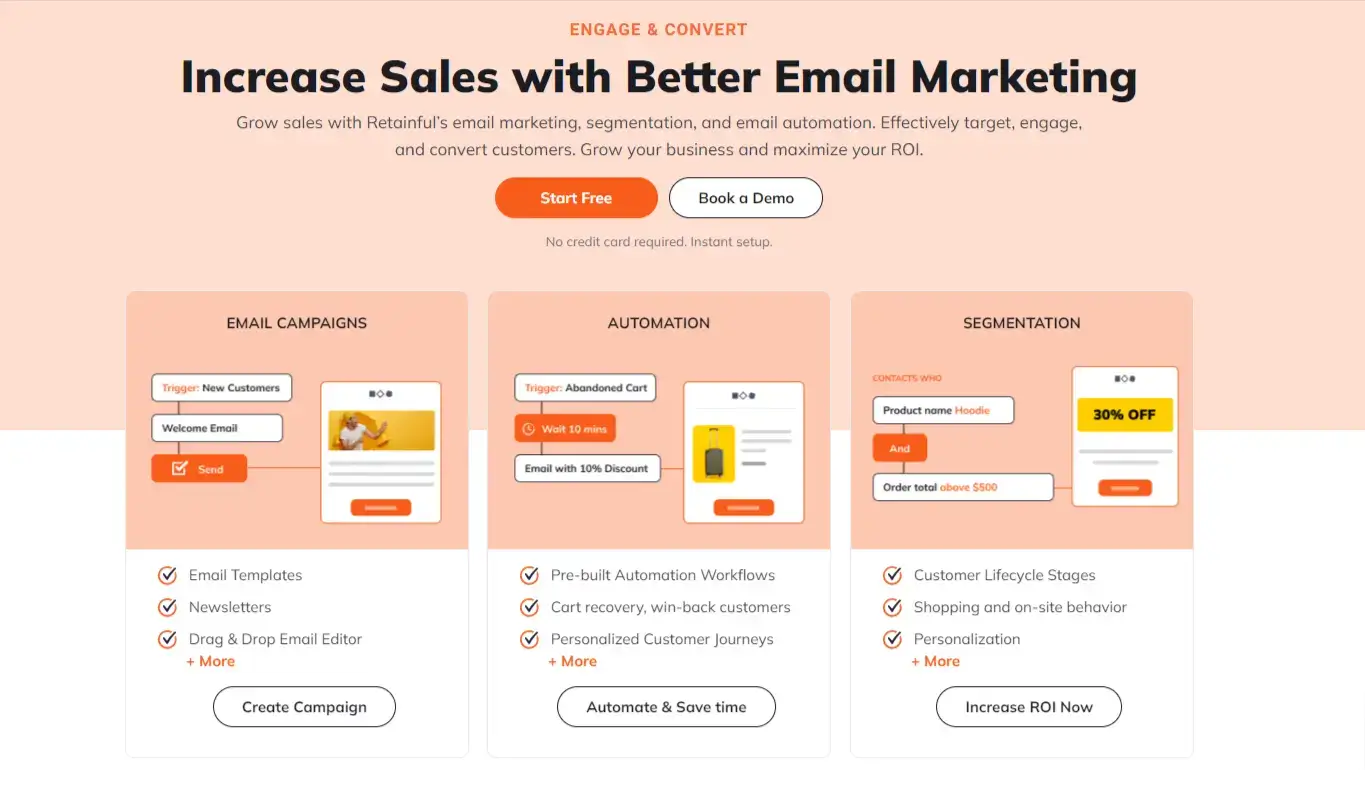 ENGAGE & CONVERT

Increase Sales with Better Email Marketing

Grow sales with Retainful's email marketing, segmentation, and email automation. Effectively target, engage, and convert customers. Grow your business and maximize your ROI.

Start Free

Book a Demo

No credit card required. Instant setup.

EMAIL CAMPAIGNS

Trigger: New Customers

Welcome Email

Send

Email Templates

Newsletters

Drag & Drop Email Editor

+ More

Create Campaign

AUTOMATION

Trigger: Abandoned Cart

Wait 10 mins

Email with 10% Discount

Pre-built Automation Workflows

Cart recovery, win-back customers

Personalized Customer Journeys

+ More

Automate & Save time

SEGMENTATION

CONTACTS WHO

Product name Hoodie

And

Order total above $500

30% OFF

Customer Lifecycle Stages

Shopping and on-site behavior

Personalization

+ More

Increase ROI Now